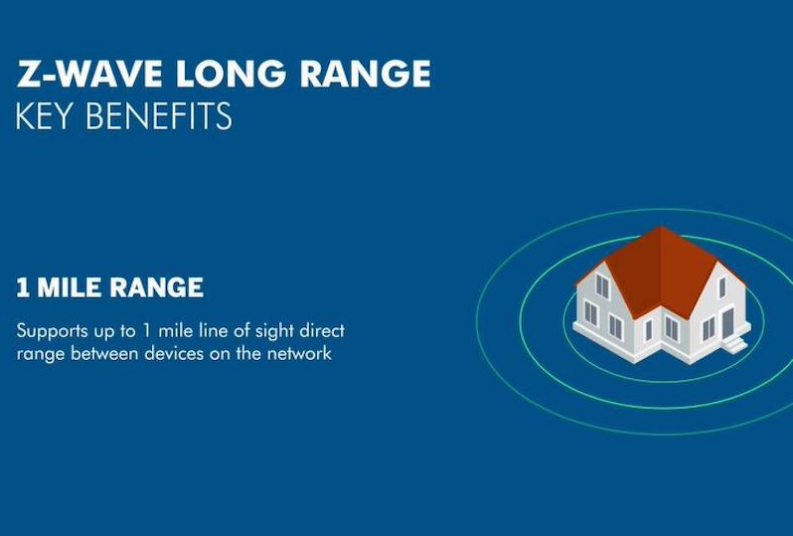 Z-WAVE LONG RANGE
KEY BENEFITS

1 MILE RANGE

Supports up to 1 mile line of sight direct range between devices on the network